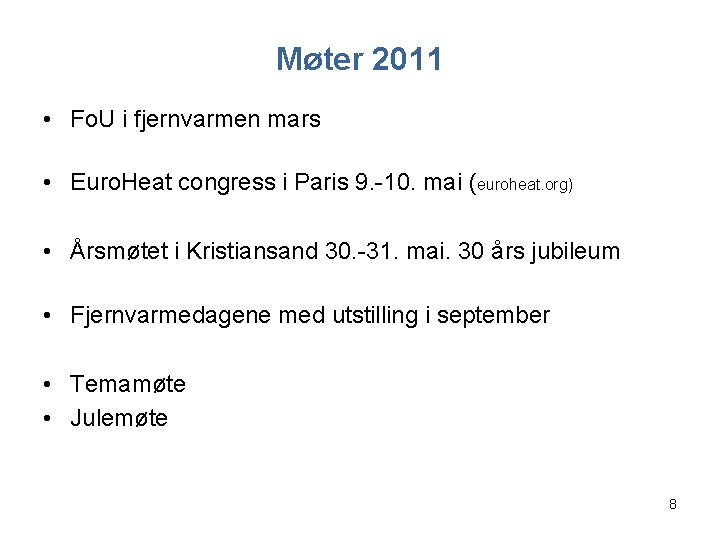 Møter 2011

• FoU i fjernvarmen mars

• EuroHeat congress i Paris 9.-10. mai (euroheat.org)

• Årsmøtet i Kristiansand 30.-31. mai. 30 års jubileum

• Fjernvarmedagene med utstilling i september

• Temamøte
• Julemøte

8